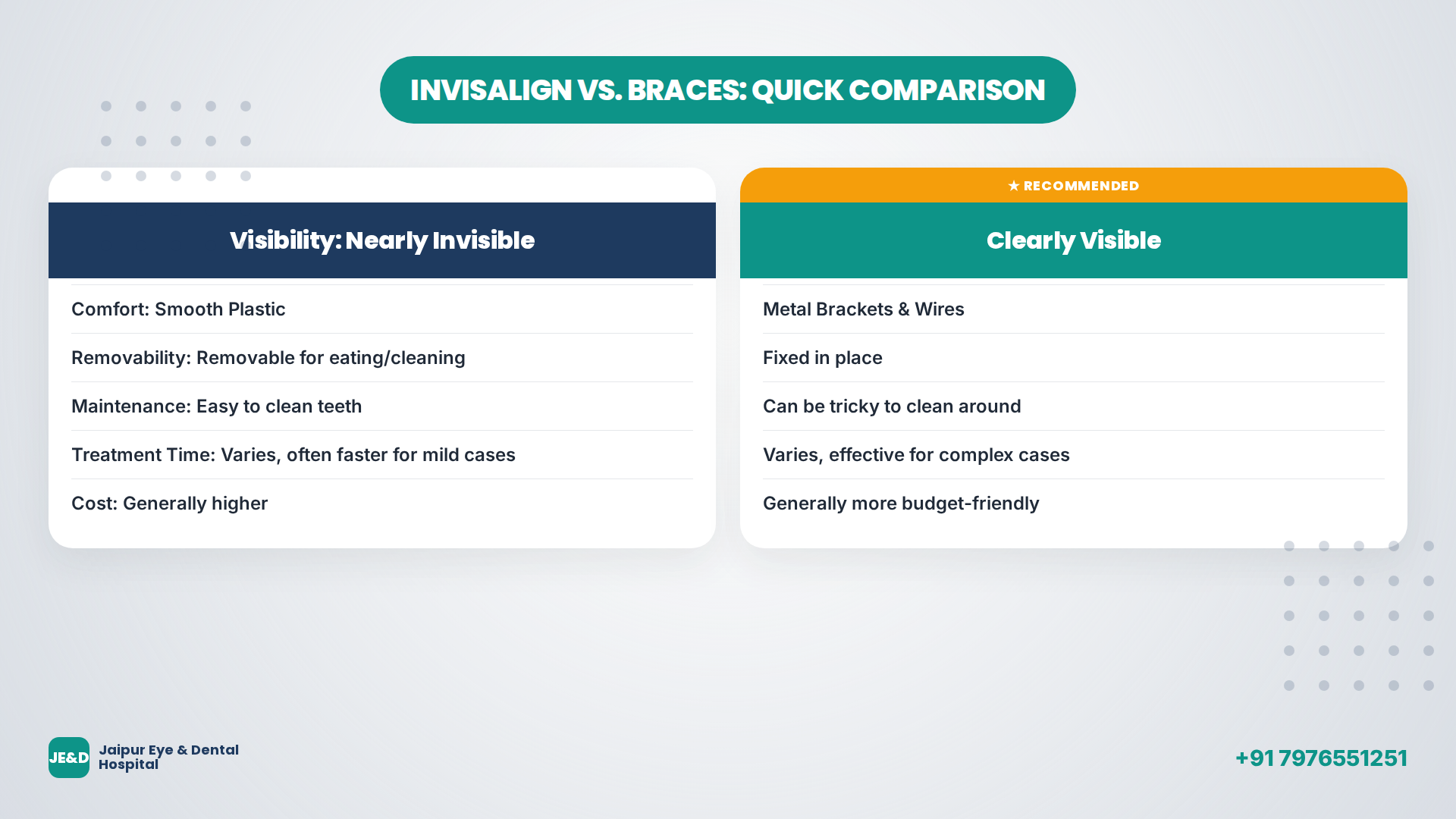 INVISALIGN VS. BRACES: QUICK COMPARISON

Visibility: Nearly Invisible

Comfort: Smooth Plastic

Removability: Removable for eating/cleaning

Maintenance: Easy to clean teeth

Treatment Time: Varies, often faster for mild cases

Cost: Generally higher

★ RECOMMENDED

Clearly Visible

Metal Brackets & Wires

Fixed in place

Can be tricky to clean around

Varies, effective for complex cases

Generally more budget-friendly

JE&D Jaipur Eye & Dental Hospital

+91 7976551251